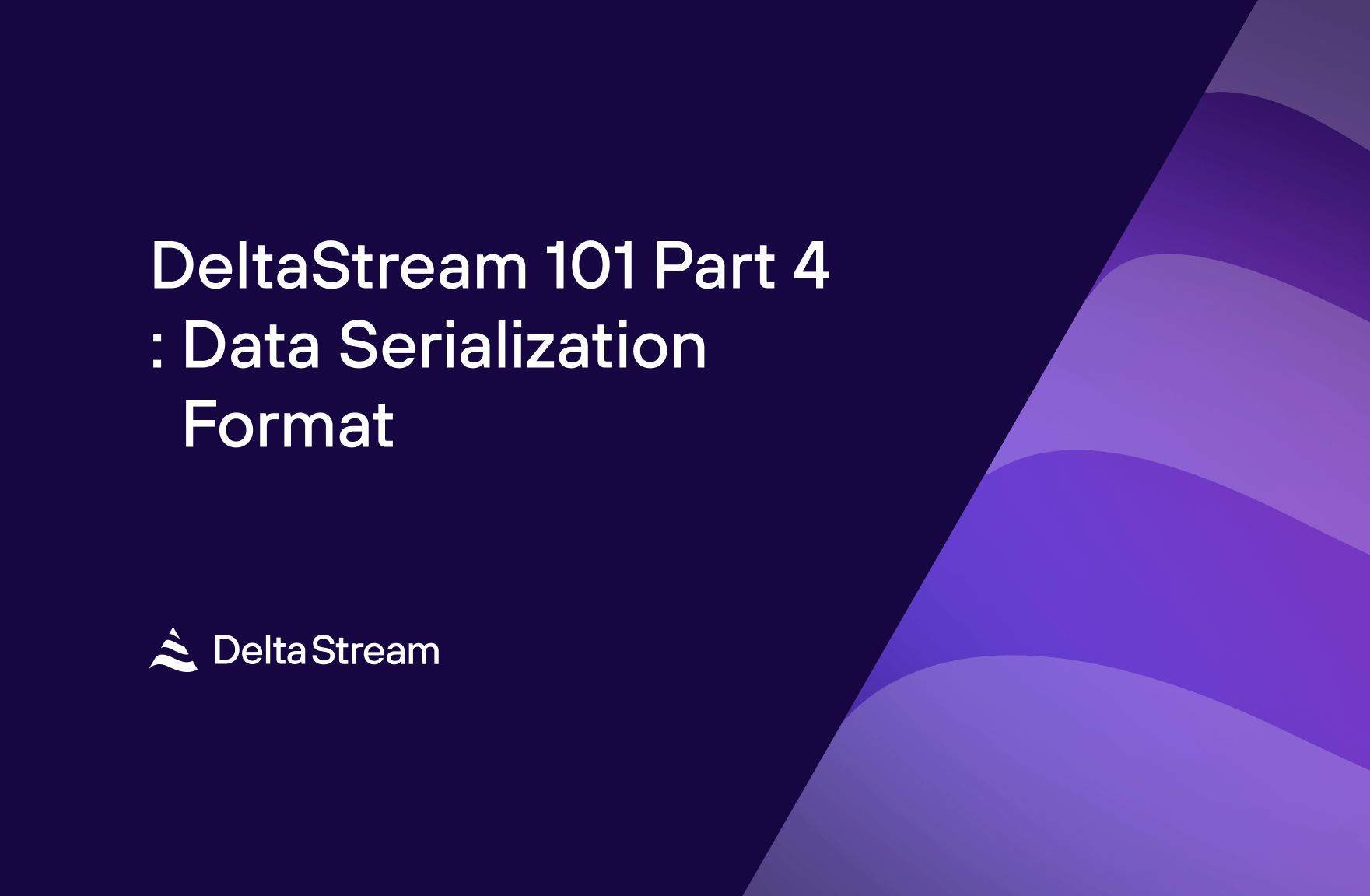 DeltaStream 101 Part 4 : Data Serialization Format

DeltaStream